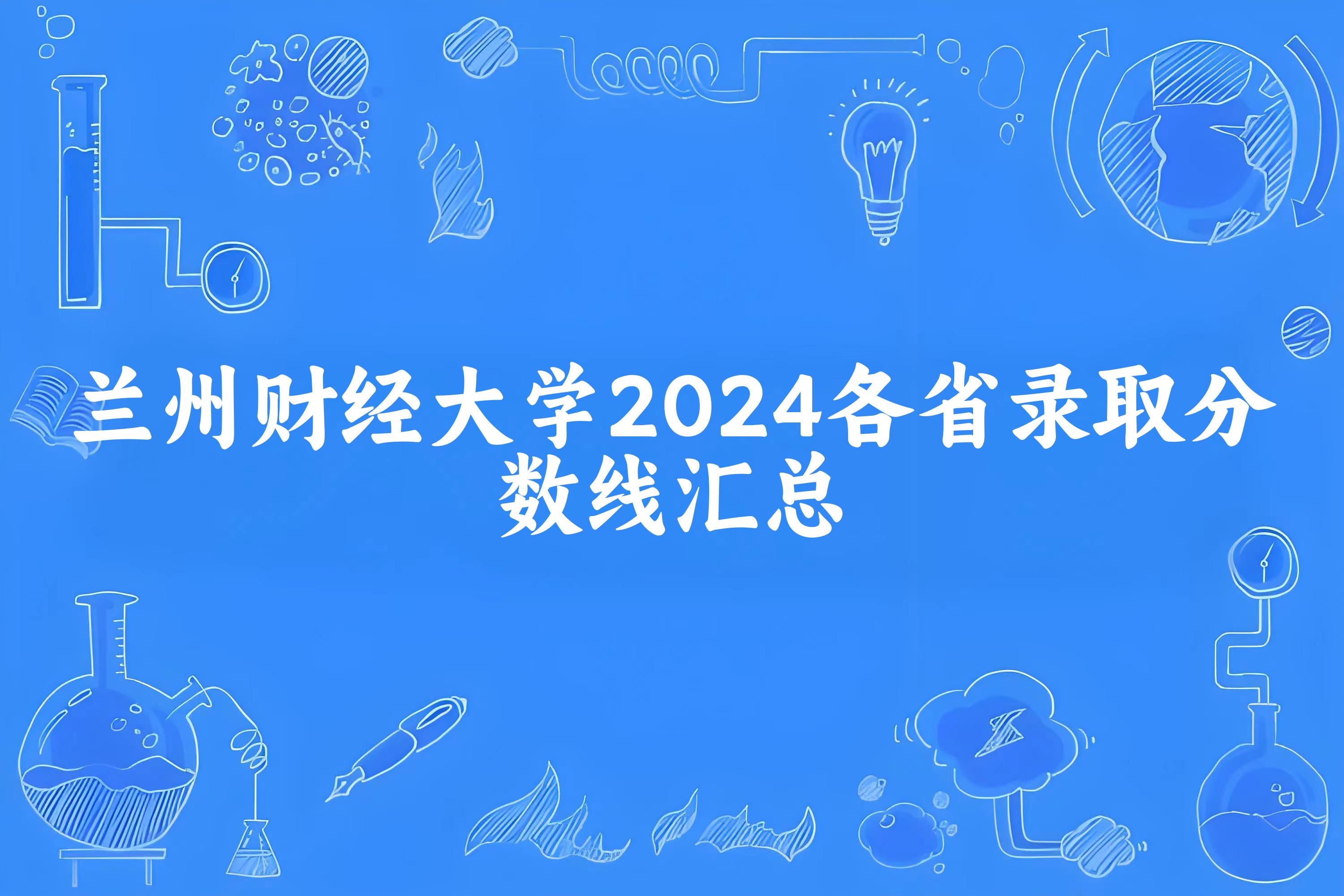 兰州财经大学2024各省录取分数线汇总